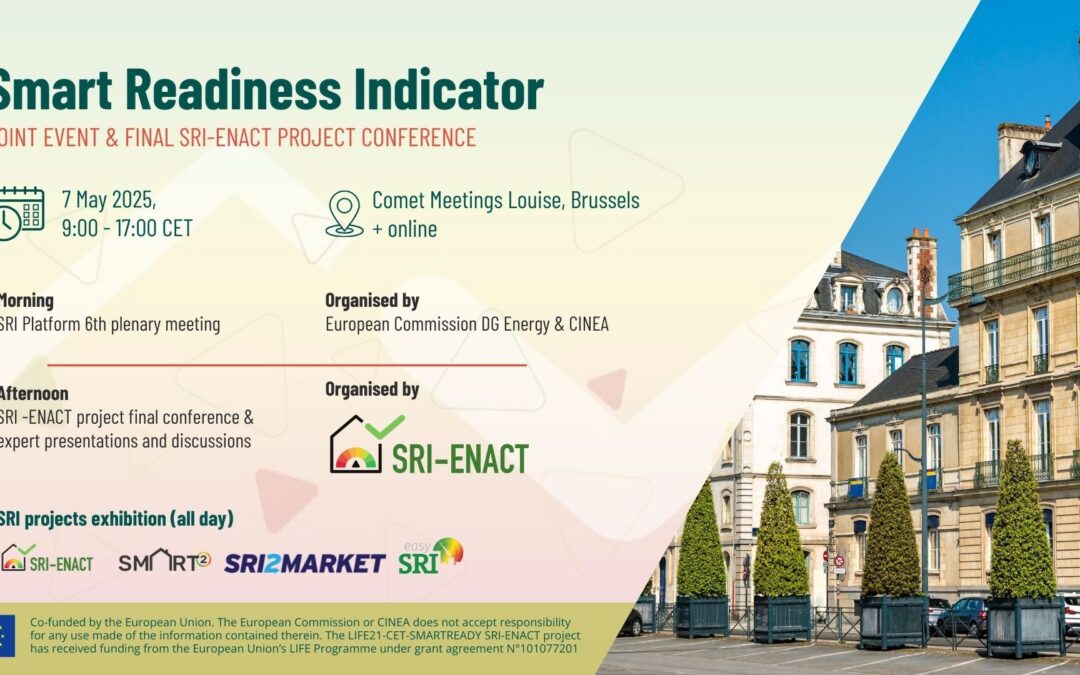 Smart Readiness Indicator
OINT EVENT & FINAL SRI-ENACT PROJECT CONFERENCE

7 May 2025,
9:00 - 17:00 CET

Comet Meetings Louise, Brussels
+ online

Morning
SRI Platform 6th plenary meeting

Organised by
European Commission DG Energy & CINEA

Afternoon
SRI -ENACT project final conference & expert presentations and discussions

Organised by

SRI-ENACT

SRI projects exhibition (all day)

SRI-ENACT SMART2 SRI2MARKET easy SRI

Co-funded by the European Union. The European Commission or CINEA does not accept responsibility for any use made of the information contained therein. The LIFE21-CET-SMARTREADY SRI-ENACT project has received funding from the European Union's LIFE Programme under grant agreement N°101077201